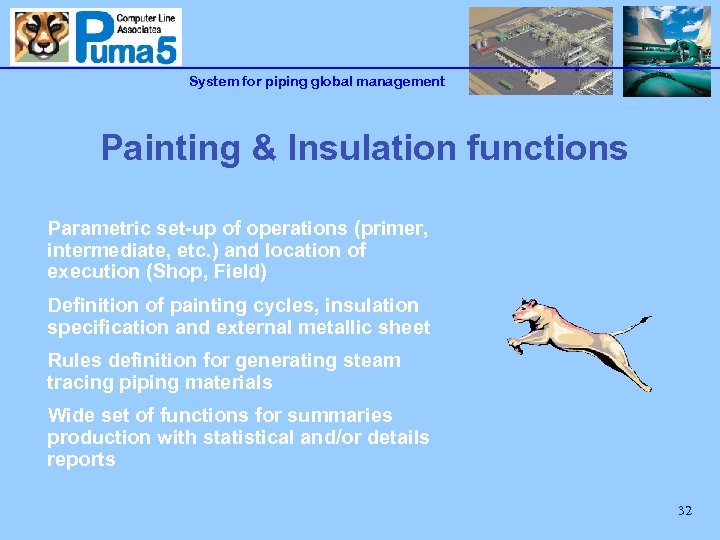 Computer Line Associates
Puma5

System for piping global management

Painting & Insulation functions

Parametric set-up of operations (primer, intermediate, etc.) and location of execution (Shop, Field)

Definition of painting cycles, insulation specification and external metallic sheet

Rules definition for generating steam tracing piping materials

Wide set of functions for summaries production with statistical and/or details reports

32